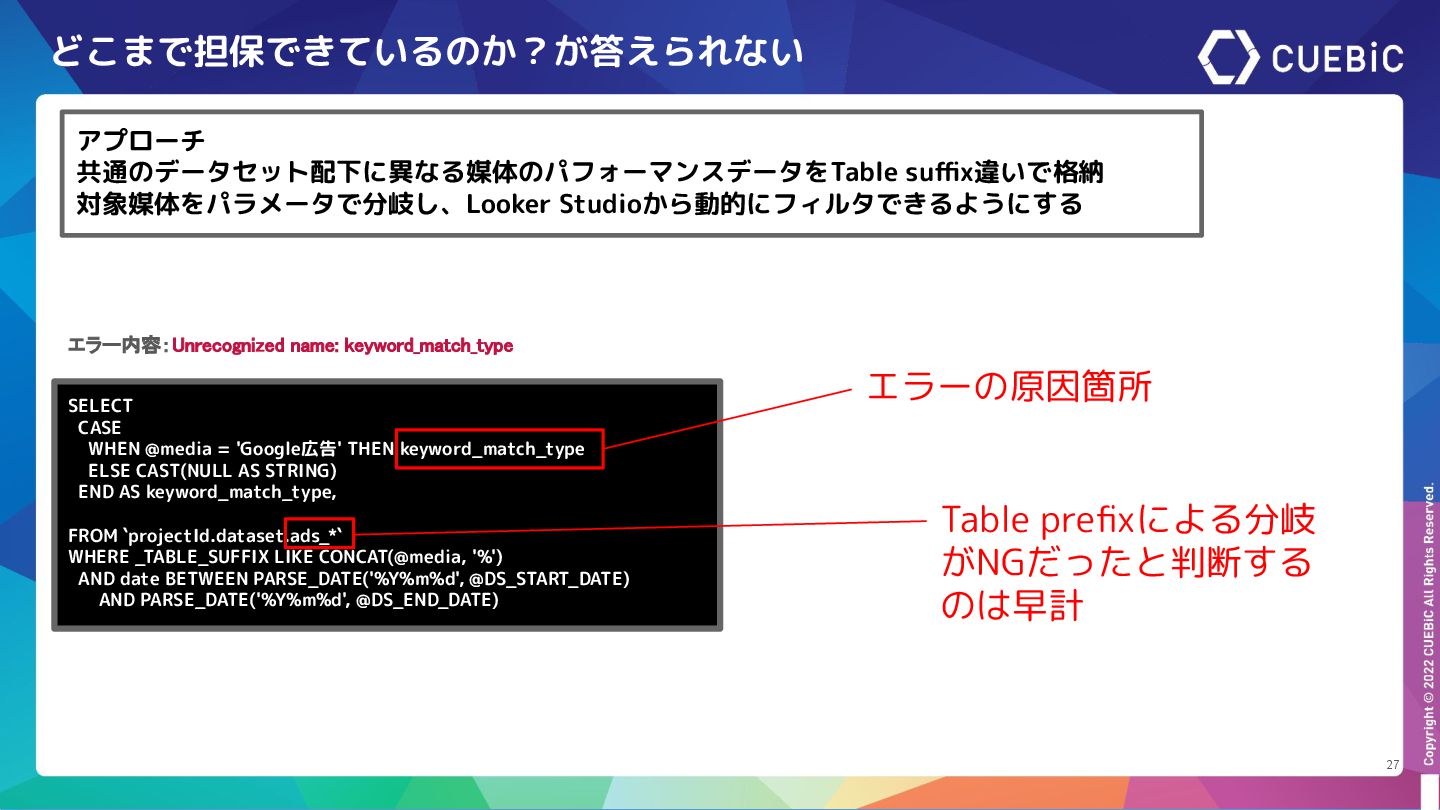 どこまで担保できているのか？が答えられない

CUEBiC

アプローチ
共通のデータセット配下に異なる媒体のパフォーマンスデータをTable suffix違いで格納
対象媒体をパラメータで分岐し、Looker Studioから動的にフィルタできるようにする

エラー内容：Unrecognized name: keyword_match_type

SELECT
 CASE
  WHEN @media = 'Google広告' THEN keyword_match_type
  ELSE CAST(NULL AS STRING)
 END AS keyword_match_type,

FROM `projectId.dataset.ads_*`
WHERE _TABLE_SUFFIX LIKE CONCAT(@media, '%')
 AND date BETWEEN PARSE_DATE('%Y%m%d', @DS_START_DATE)
   AND PARSE_DATE('%Y%m%d', @DS_END_DATE)

エラーの原因箇所

Table prefixによる分岐がNGだったと判断するのは早計

Copyright © 2022 CUEBiC All Rights Reserved.

27